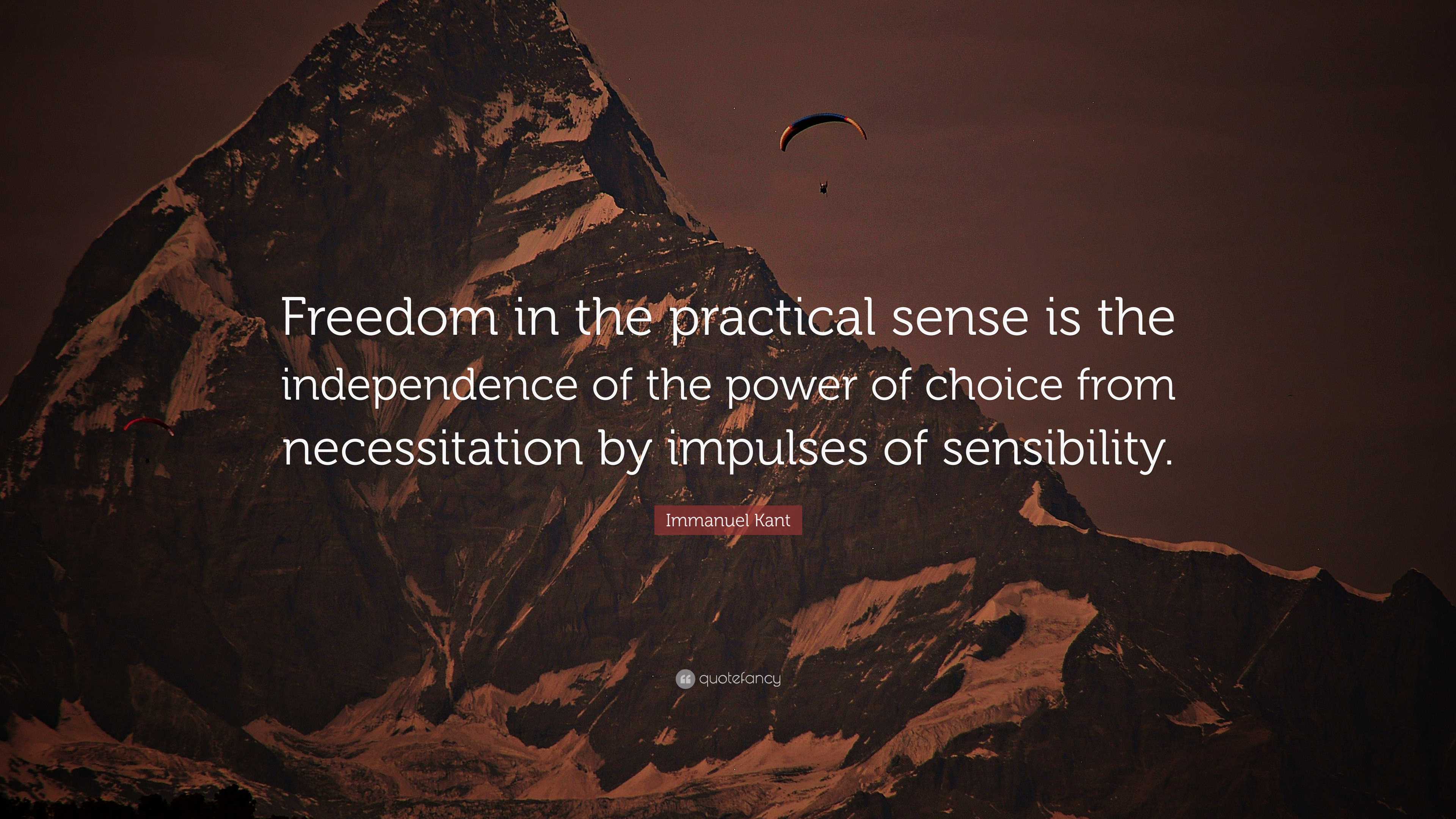 Freedom in the practical sense is the independence of the power of choice from necessitation by impulses of sensibility.

Immanuel Kant

quotefancy